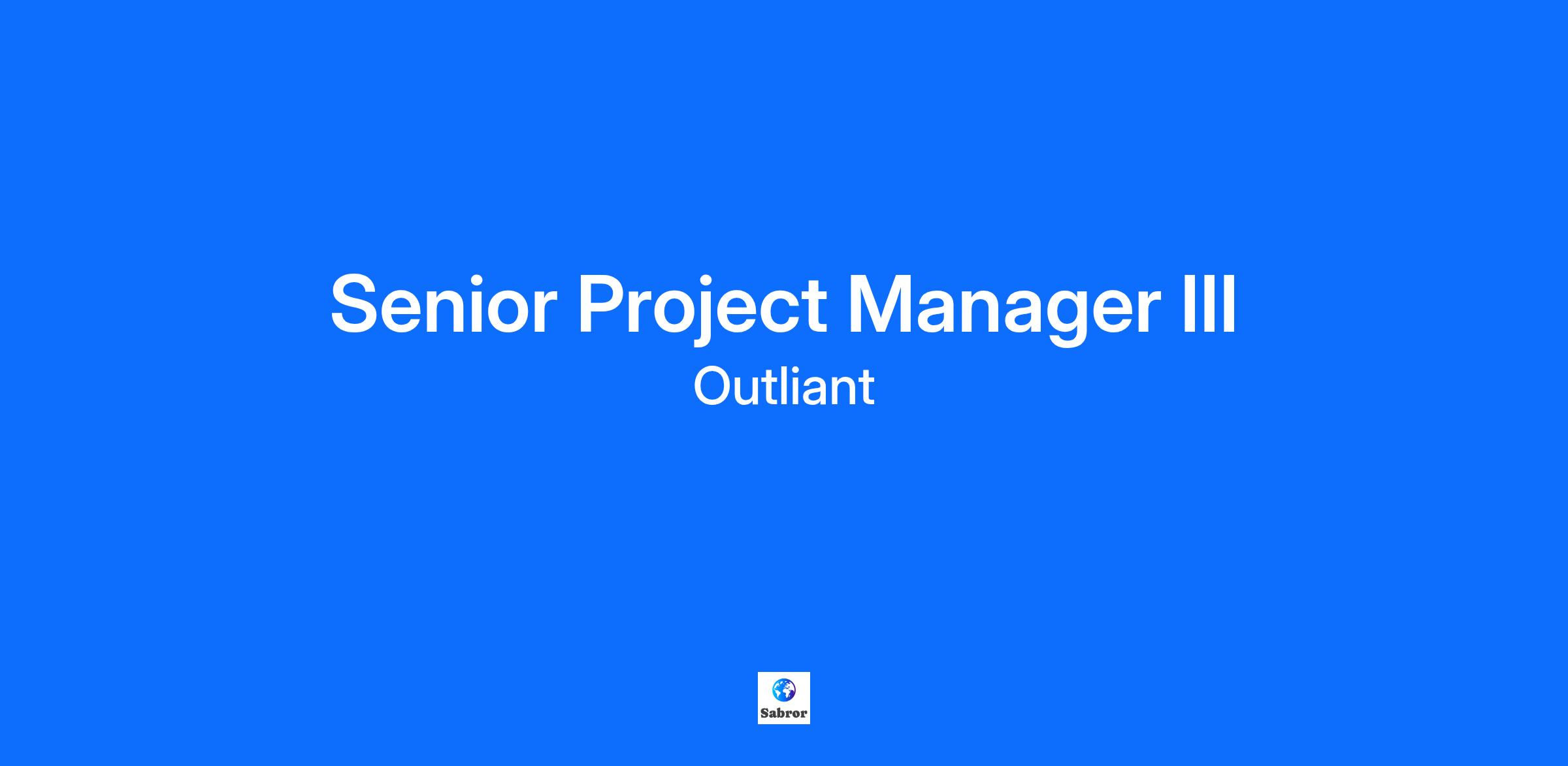 Senior Project Manager III

Outliant

Sabror